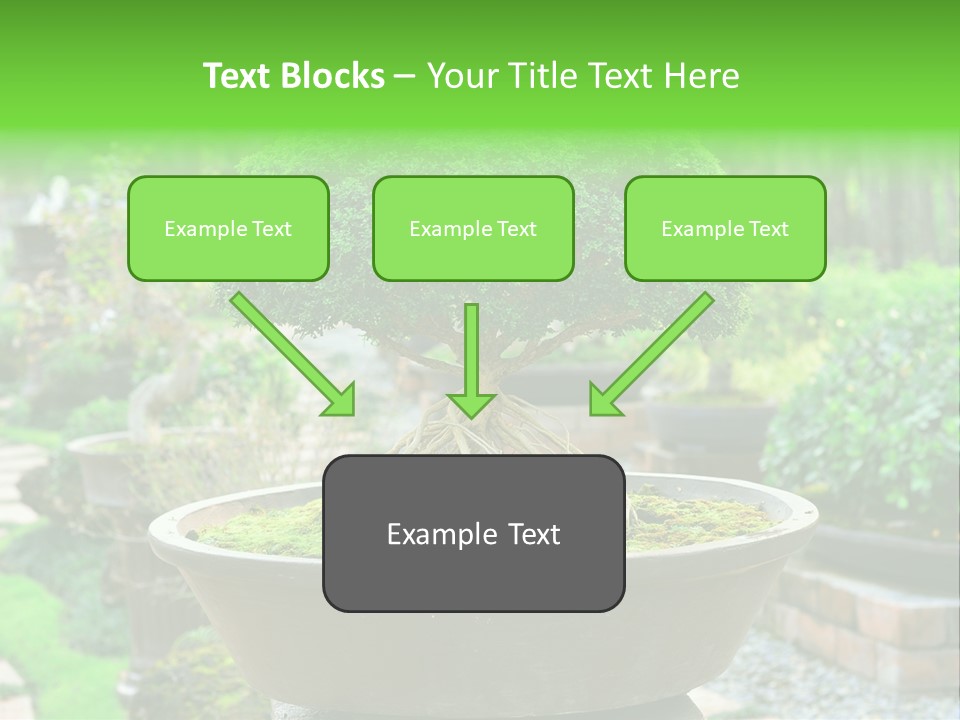 Text Blocks – Your Title Text Here

Example Text

Example Text

Example Text

Example Text